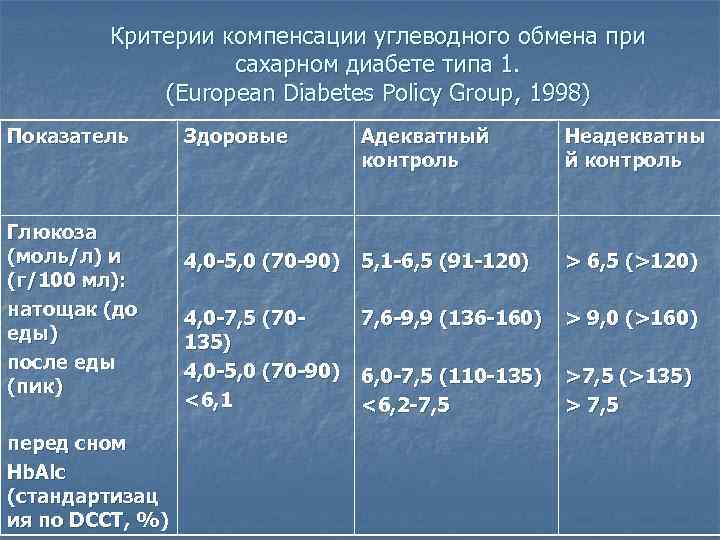 Критерии компенсации углеводного обмена при сахарном диабете типа 1. (European Diabetes Policy Group, 1998)

| Показатель | Здоровые | Адекватный контроль | Неадекватный контроль |
|---|---|---|---|
| Глюкоза (моль/л) и (г/100 мл): натощак (до еды) после еды (пик) перед сном HbAlc (стандартизация по DCCT, %) | 4,0-5,0 (70-90) 4,0-7,5 (70-135) 4,0-5,0 (70-90) <6,1 | 5,1-6,5 (91-120) 7,6-9,9 (136-160) 6,0-7,5 (110-135) <6,2-7,5 | > 6,5 (>120) > 9,0 (>160) >7,5 (>135) > 7,5 |